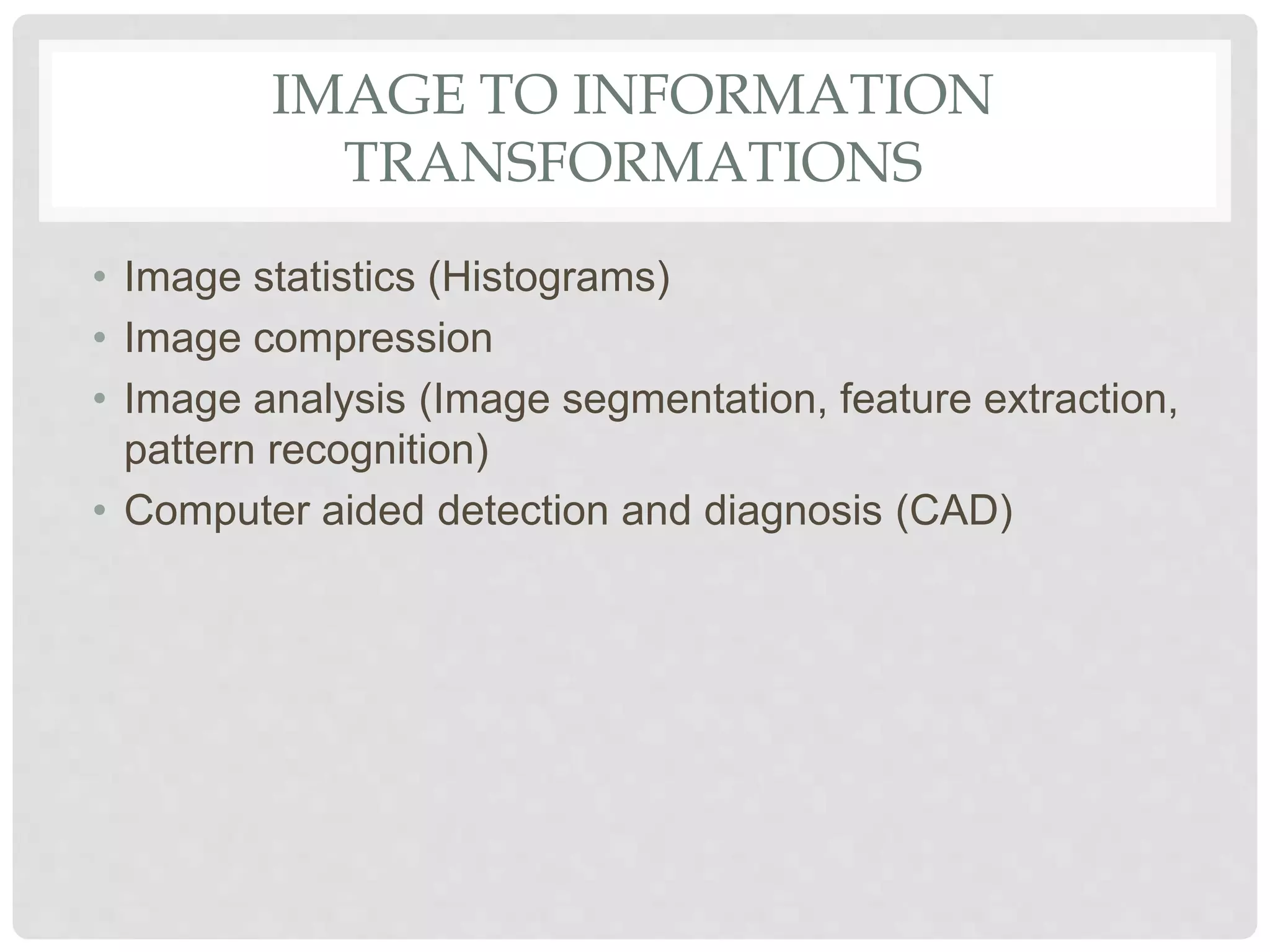 IMAGE TO INFORMATION TRANSFORMATIONS

• Image statistics (Histograms)
• Image compression
• Image analysis (Image segmentation, feature extraction, pattern recognition)
• Computer aided detection and diagnosis (CAD)